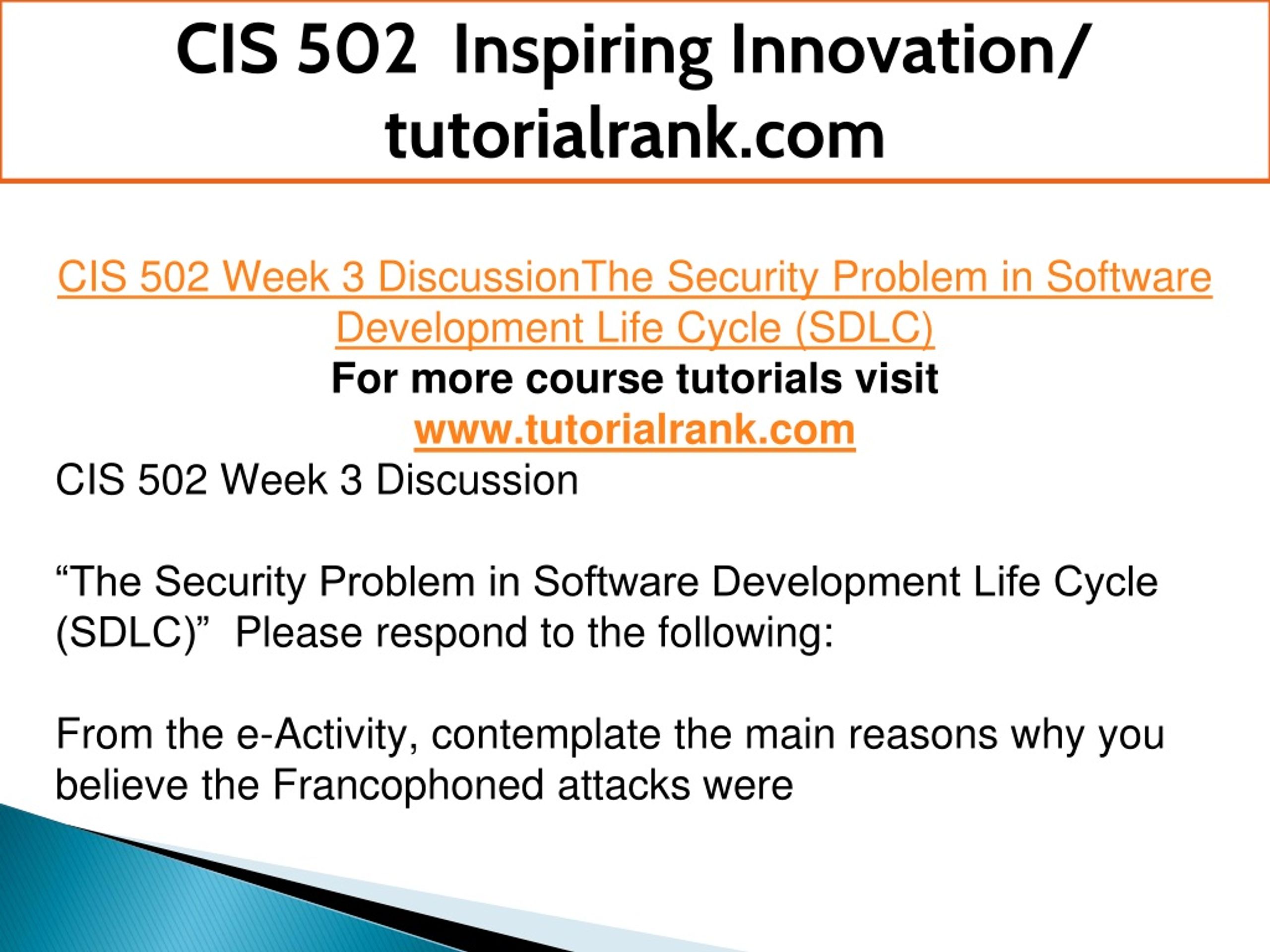 CIS 502 Inspiring Innovation/ tutorialrank.com

CIS 502 Week 3 DiscussionThe Security Problem in Software Development Life Cycle (SDLC)
For more course tutorials visit
www.tutorialrank.com
CIS 502 Week 3 Discussion

“The Security Problem in Software Development Life Cycle (SDLC)” Please respond to the following:

From the e-Activity, contemplate the main reasons why you believe the Francophoned attacks were